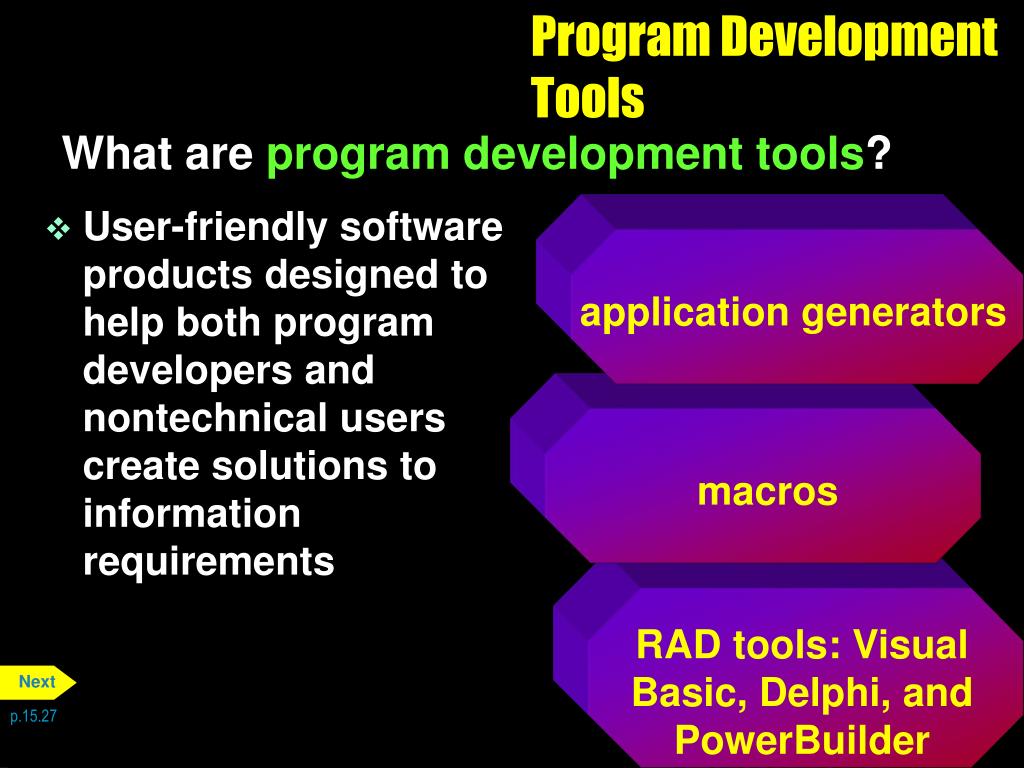 Program Development Tools

What are program development tools?

❖ User-friendly software products designed to help both program developers and nontechnical users create solutions to information requirements

application generators

macros

RAD tools: Visual Basic, Delphi, and PowerBuilder

Next

p.15.27